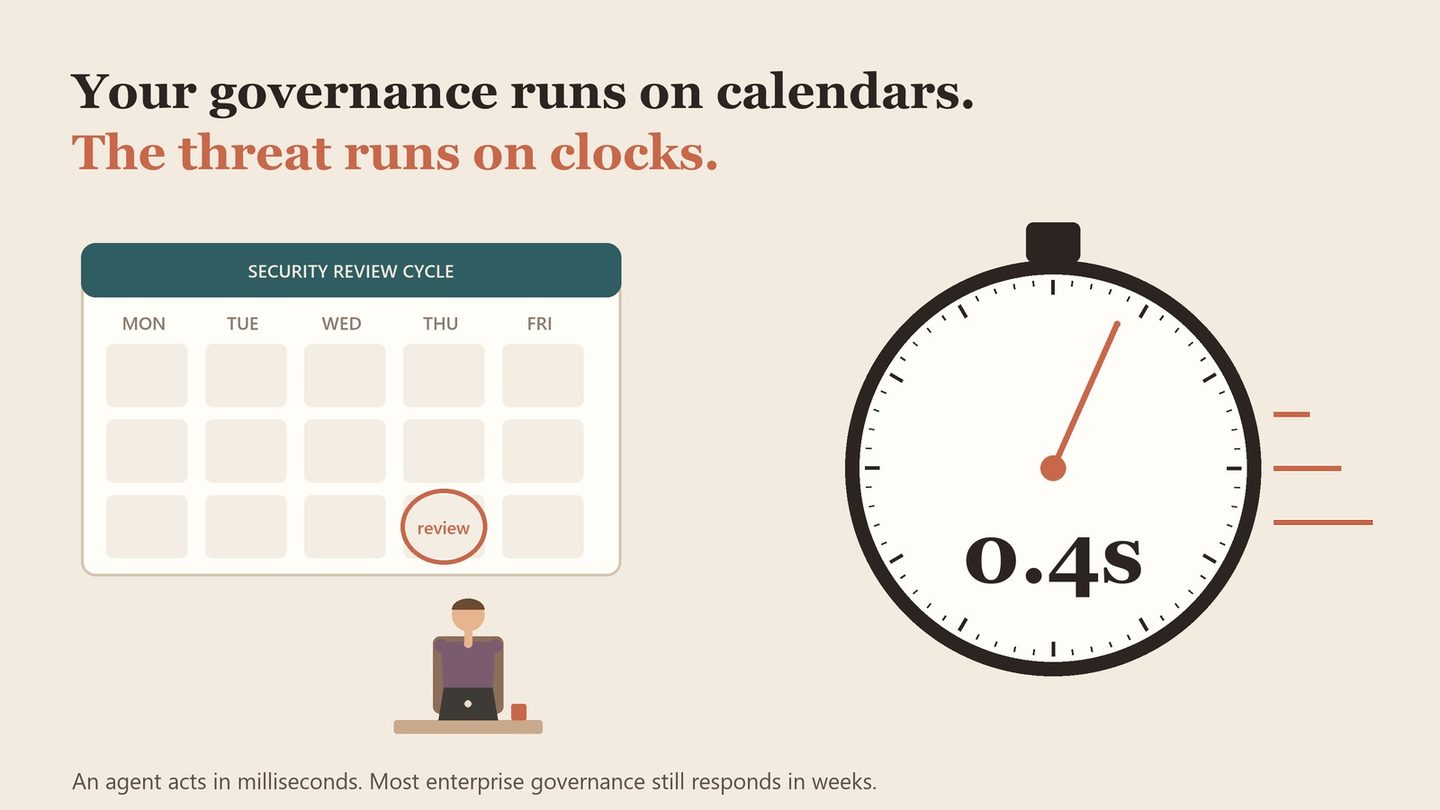 Your governance runs on calendars.
The threat runs on clocks.

SECURITY REVIEW CYCLE

MON TUE WED THU FRI

review

0.4s

An agent acts in milliseconds. Most enterprise governance still responds in weeks.